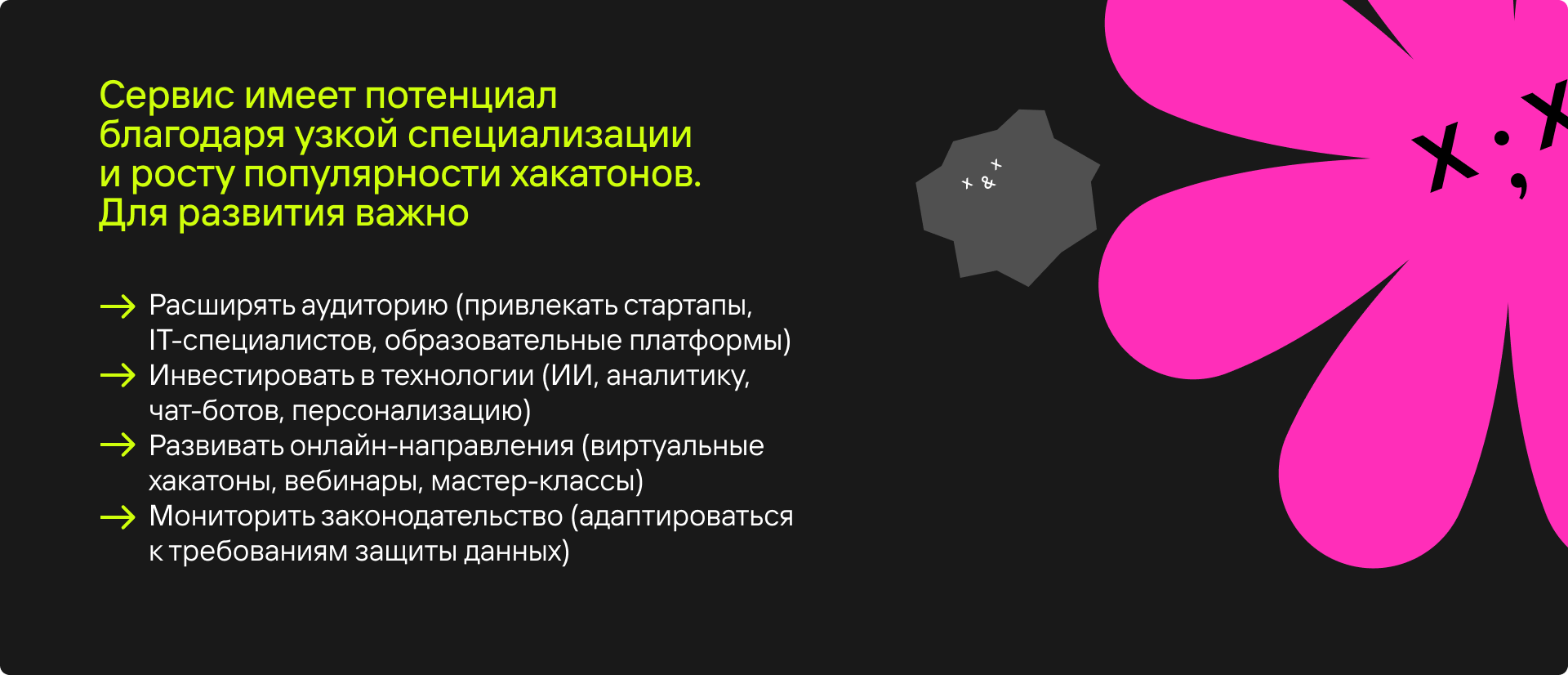 Сервис имеет потенциал благодаря узкой специализации и росту популярности хакатонов. Для развития важно

→ Расширять аудиторию (привлекать стартапы, IT-специалистов, образовательные платформы)
→ Инвестировать в технологии (ИИ, аналитику, чат-ботов, персонализацию)
→ Развивать онлайн-направления (виртуальные хакатоны, вебинары, мастер-классы)
→ Мониторить законодательство (адаптироваться к требованиям защиты данных)

x & x

x ; x